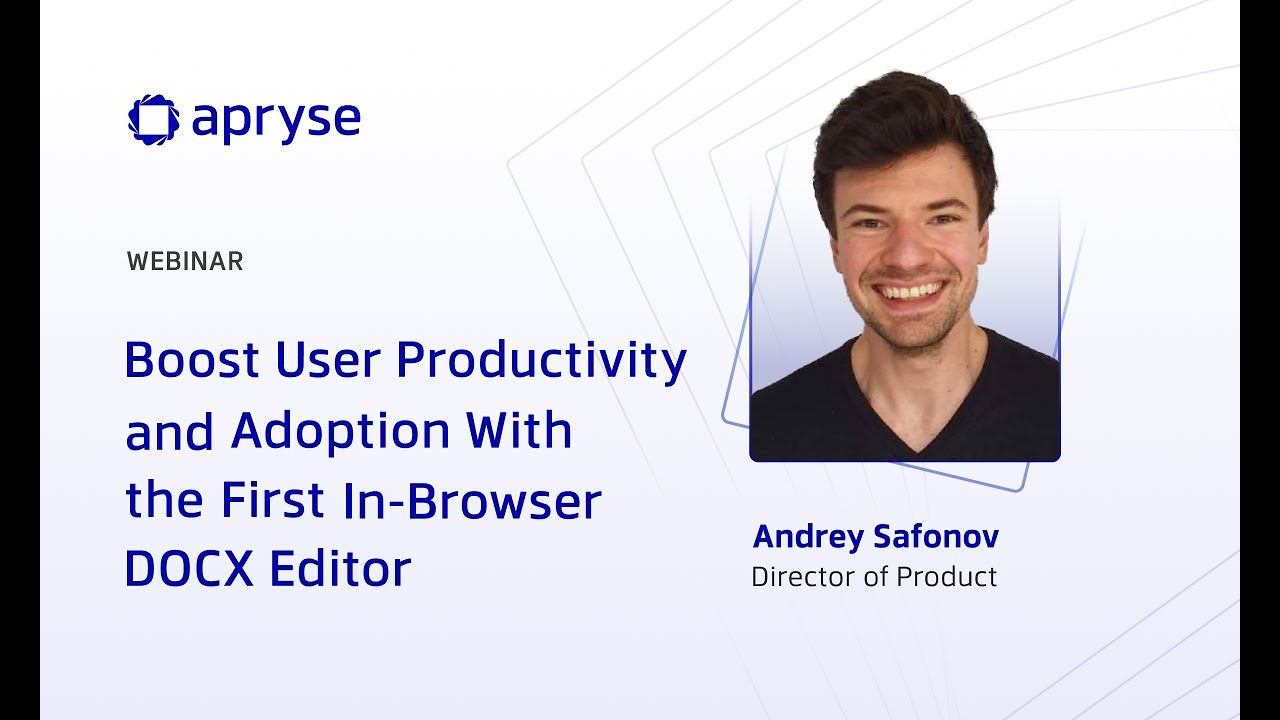 apryse

WEBINAR

Boost User Productivity and Adoption With the First In-Browser DOCX Editor

Andrey Safonov
Director of Product